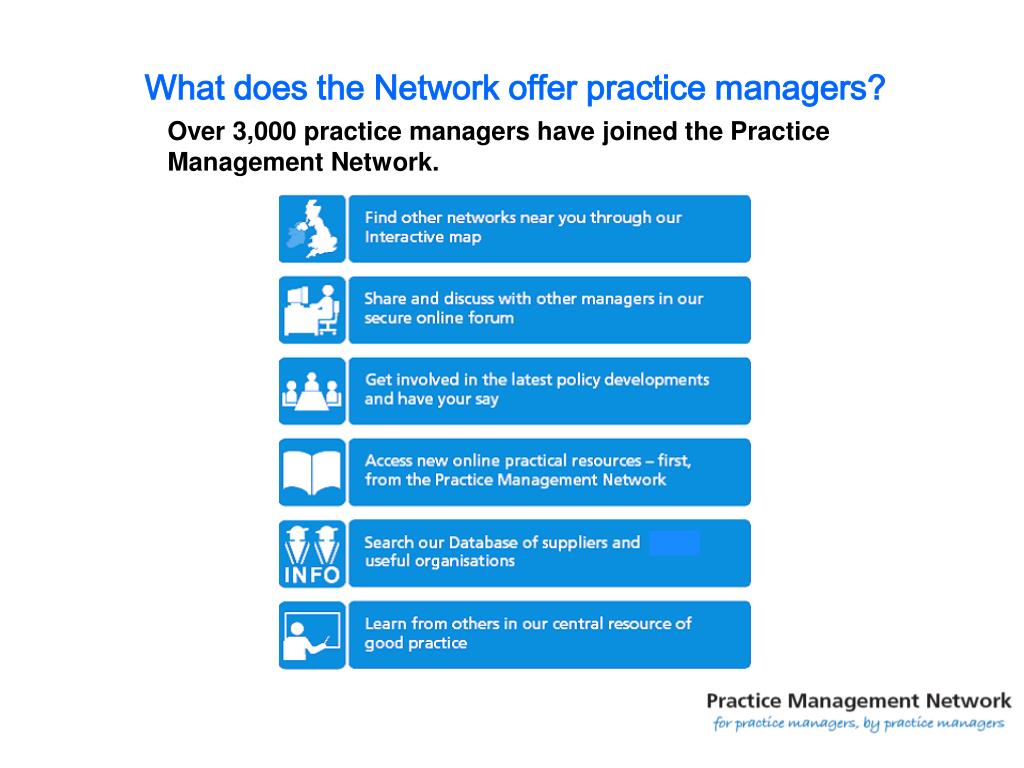 What does the Network offer practice managers?

Over 3,000 practice managers have joined the Practice Management Network.

Find other networks near you through our Interactive map

Share and discuss with other managers in our secure online forum

Get involved in the latest policy developments and have your say

Access new online practical resources – first, from the Practice Management Network

INFO

Search our Database of suppliers and useful organisations

Learn from others in our central resource of good practice

Practice Management Network
for practice managers, by practice managers